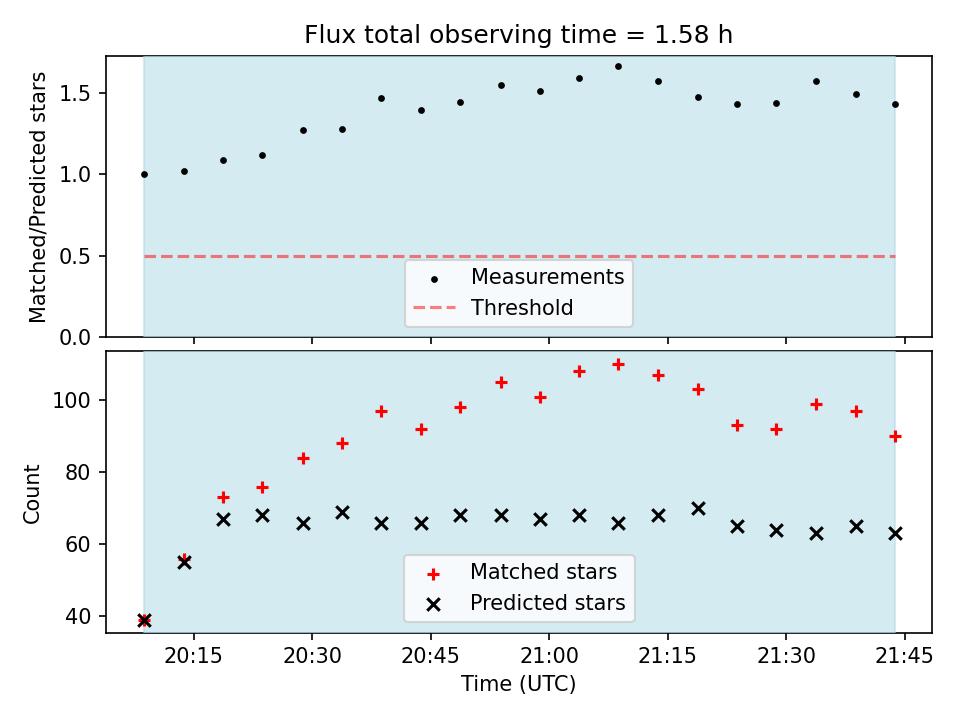 Flux total observing time = 1.58 h

Matched/Predicted stars

1.5
1.0
0.5
0.0

Measurements
Threshold

Count

100
80
60
40

Matched stars
Predicted stars

20:15 20:30 20:45 21:00 21:15 21:30 21:45

Time (UTC)